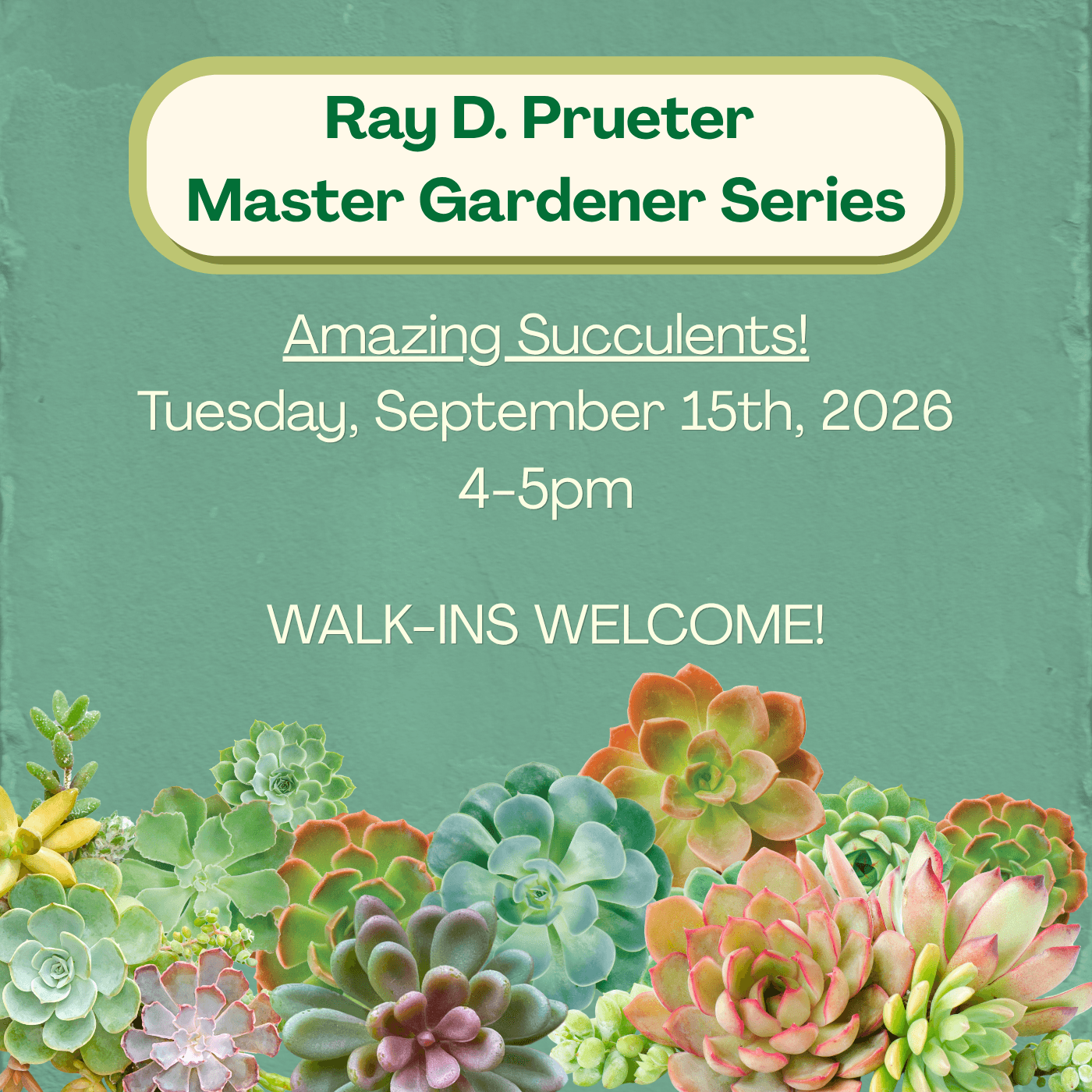 Ray D. Prueter
Master Gardener Series

Amazing Succulents!
Tuesday, September 15th, 2026
4-5pm

WALK-INS WELCOME!